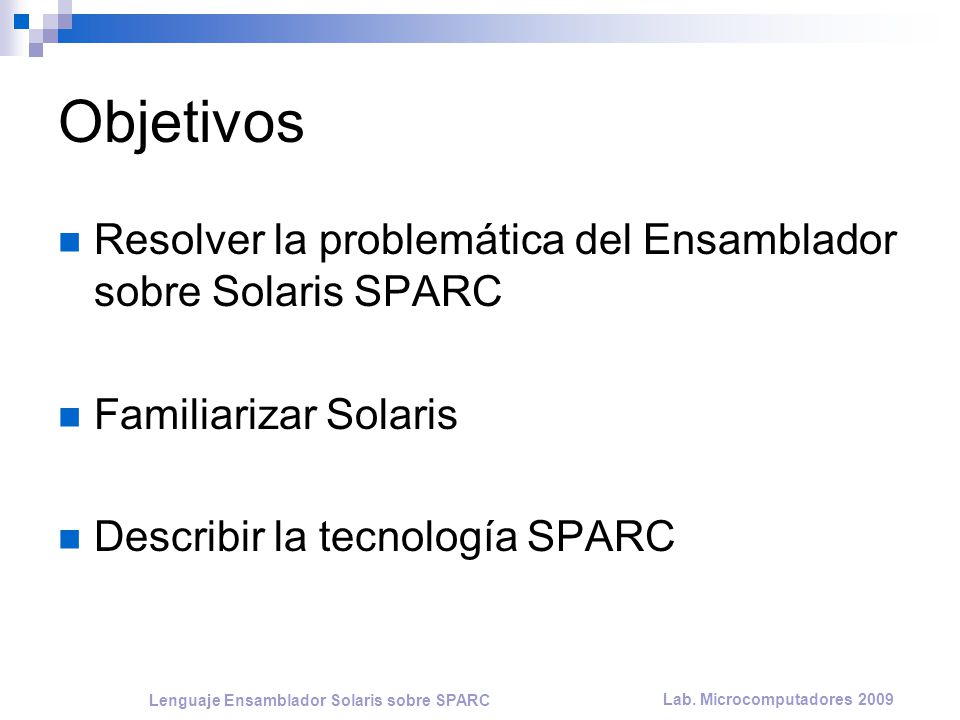 Objetivos

Resolver la problemática del Ensamblador sobre Solaris SPARC

Familiarizar Solaris

Describir la tecnología SPARC

Lenguaje Ensamblador Solaris sobre SPARC

Lab. Microcomputadores 2009